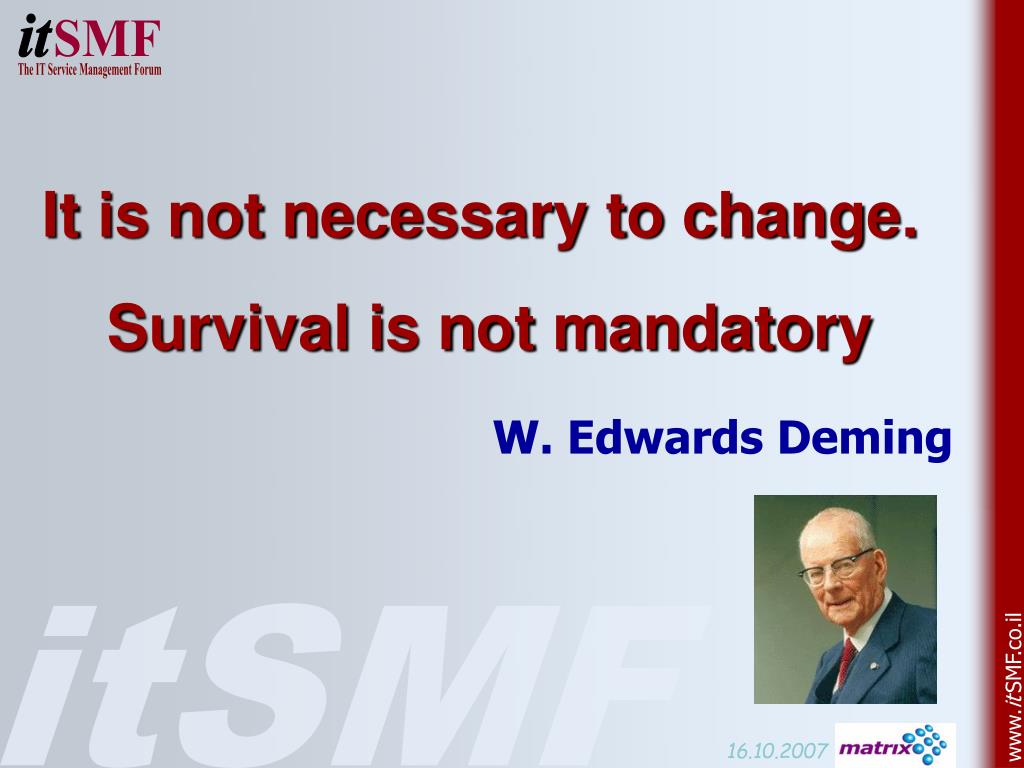 itSMF
The IT Service Management Forum

It is not necessary to change.

Survival is not mandatory

W. Edwards Deming

itSMF

16.10.2007

matrix

www.itSMF.co.il